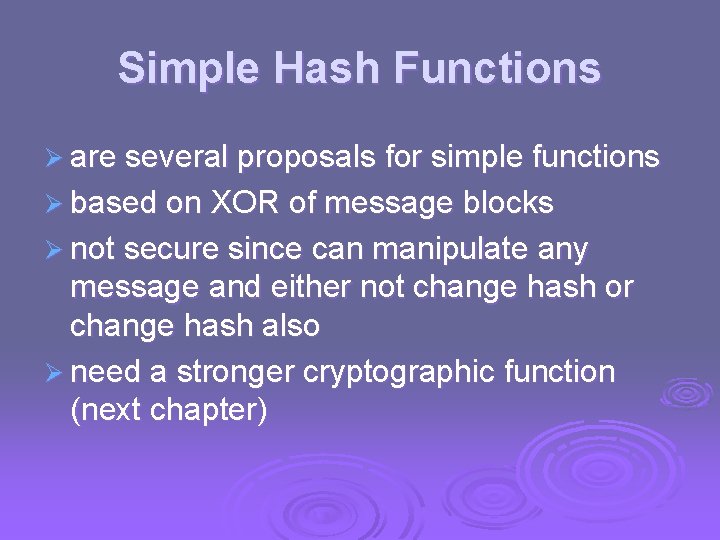 Simple Hash Functions

➢ are several proposals for simple functions
➢ based on XOR of message blocks
➢ not secure since can manipulate any message and either not change hash or change hash also
➢ need a stronger cryptographic function (next chapter)